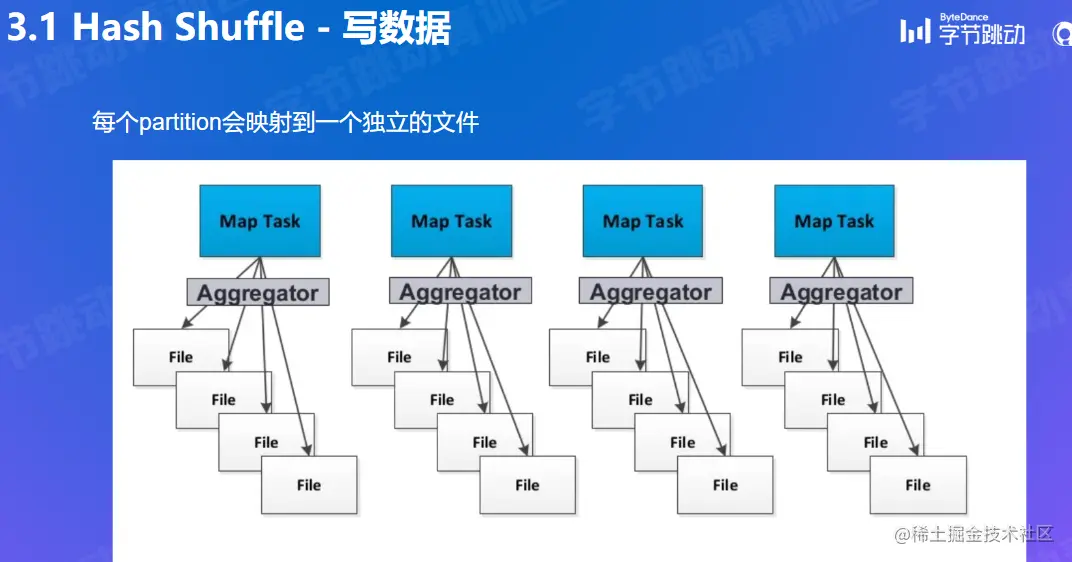 3.1 Hash Shuffle - 写数据

ByteDance 字节跳动

每个partition会映射到一个独立的文件

Map Task

Aggregator

File

File

File

File

Map Task

Aggregator

File

File

File

File

Map Task

Aggregator

File

File

File

File

Map Task

Aggregator

File

File

File

File

@稀土掘金技术社区